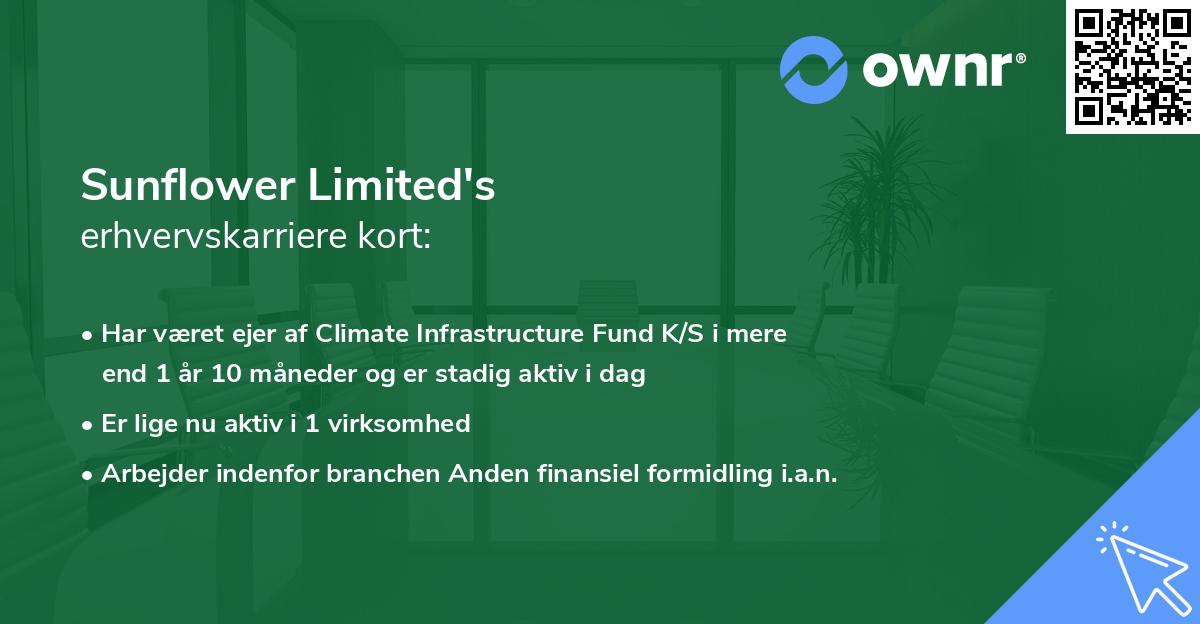 ownr®

Sunflower Limited's
erhvervskarriere kort:

• Har været ejer af Climate Infrastructure Fund K/S i mere end 1 år 10 måneder og er stadig aktiv i dag
• Er lige nu aktiv i 1 virksomhed
• Arbejder indenfor branchen Anden finansiel formidling i.a.n.